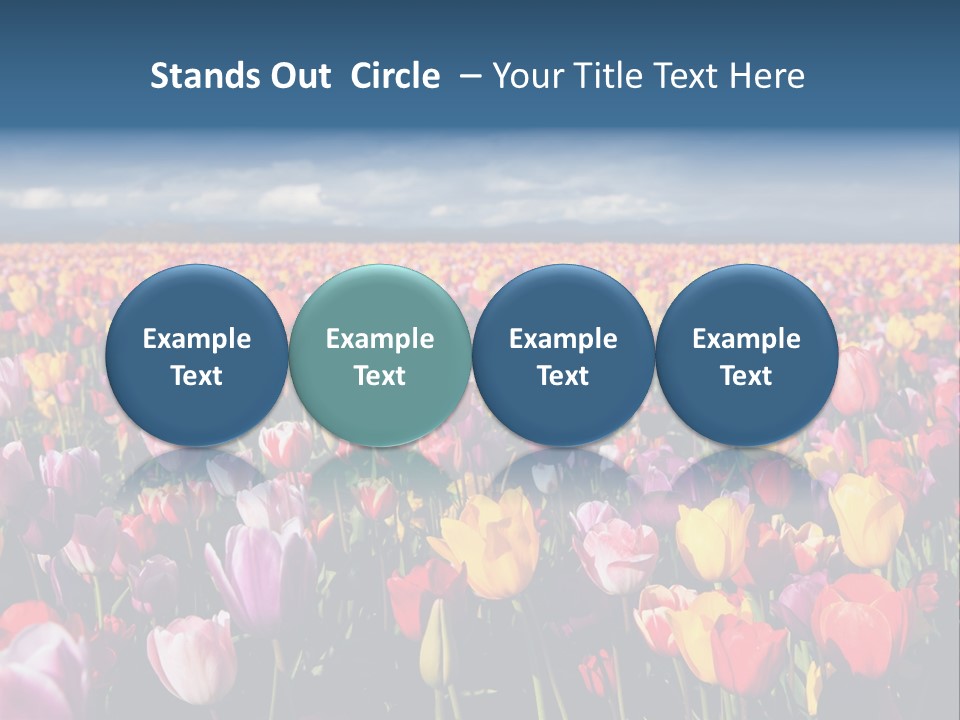 Stands Out Circle – Your Title Text Here

Example Text

Example Text

Example Text

Example Text